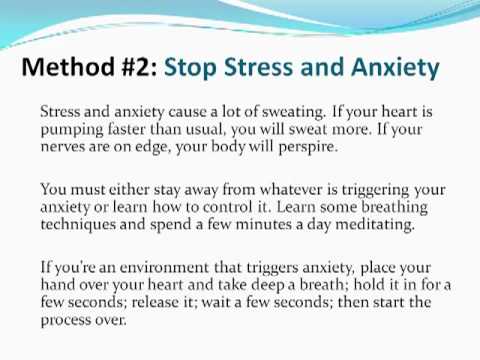 Method #2: Stop Stress and Anxiety

Stress and anxiety cause a lot of sweating. If your heart is pumping faster than usual, you will sweat more. If your nerves are on edge, your body will perspire.

You must either stay away from whatever is triggering your anxiety or learn how to control it. Learn some breathing techniques and spend a few minutes a day meditating.

If you're an environment that triggers anxiety, place your hand over your heart and take deep a breath; hold it in for a few seconds; release it; wait a few seconds; then start the process over.